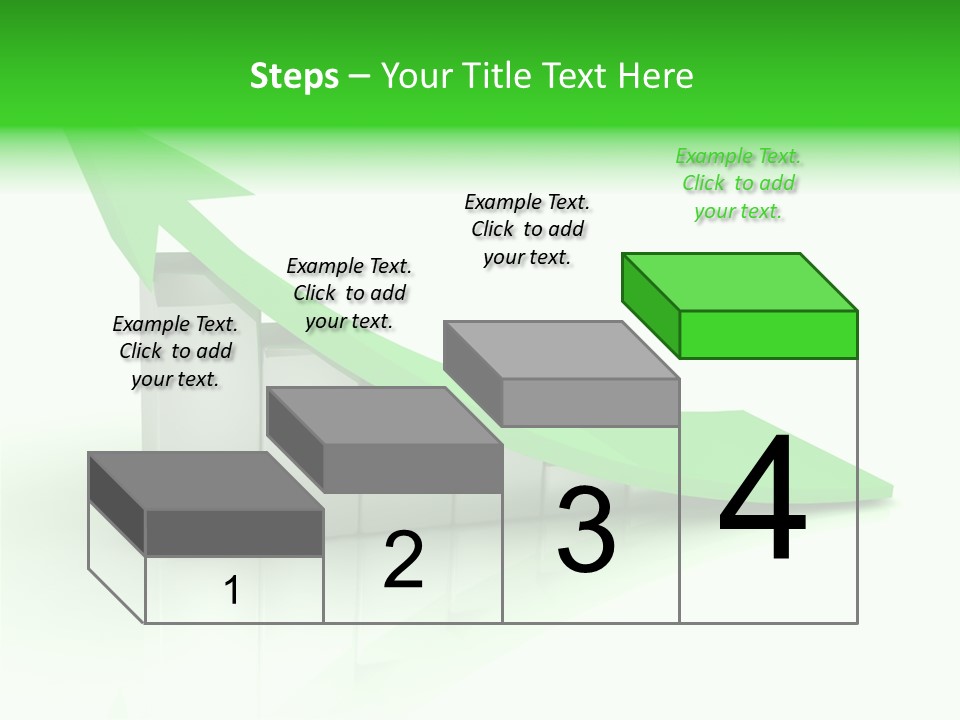 Steps – Your Title Text Here

Example Text. Click to add your text.

Example Text. Click to add your text.

Example Text. Click to add your text.

Example Text. Click to add your text.

1

2

3

4